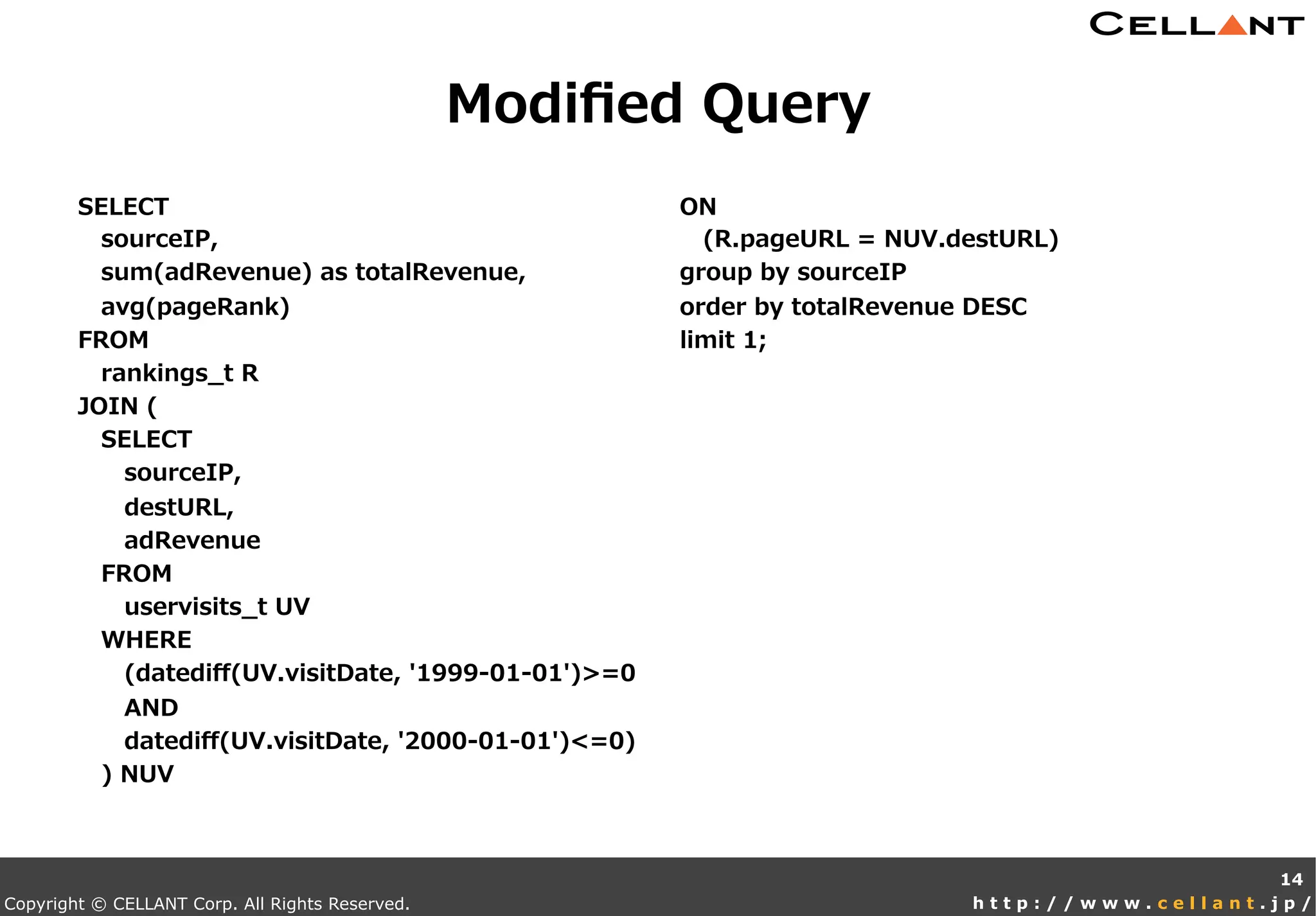 CELLANT

Modified Query

SELECT
sourceIP,
sum(adRevenue) as totalRevenue,
avg(pageRank)
FROM
rankings_t R
JOIN (
SELECT
sourceIP,
destURL,
adRevenue
FROM
uservisits_t UV
WHERE
(datediff(UV.visitDate, '1999-01-01')>=0
AND
datediff(UV.visitDate, '2000-01-01')<=0)
) NUV

ON
(R.pageURL = NUV.destURL)
group by sourceIP
order by totalRevenue DESC
limit 1;

14

Copyright © CELLANT Corp. All Rights Reserved.

http://www.cellant.jp/